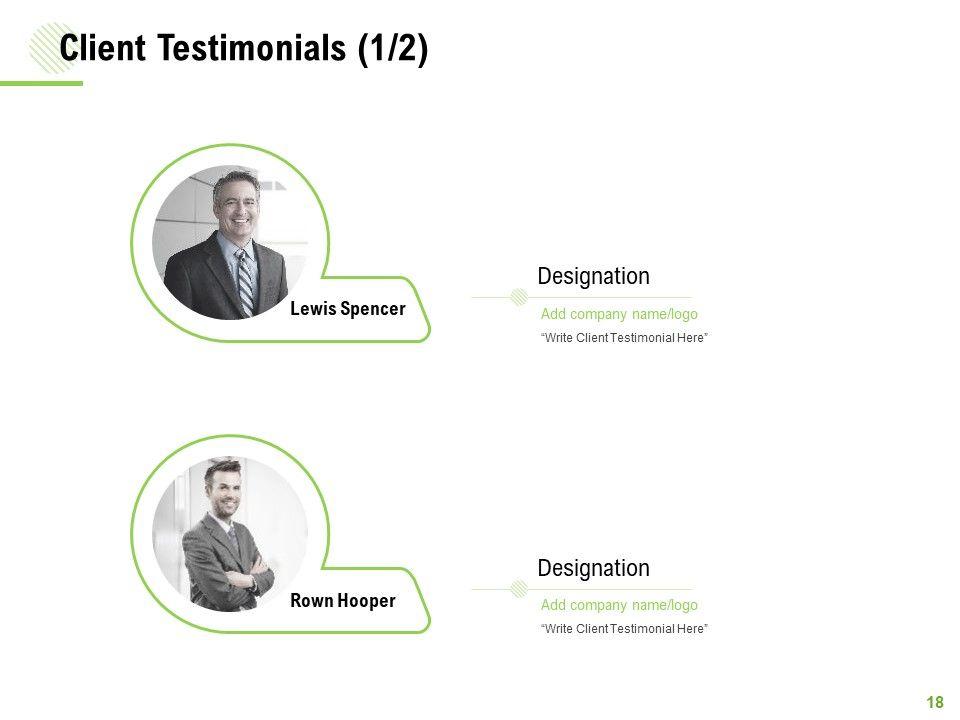 Client Testimonials (1/2)

Lewis Spencer

Designation

Add company name/logo

“Write Client Testimonial Here”

Rown Hooper

Designation

Add company name/logo

“Write Client Testimonial Here”

18